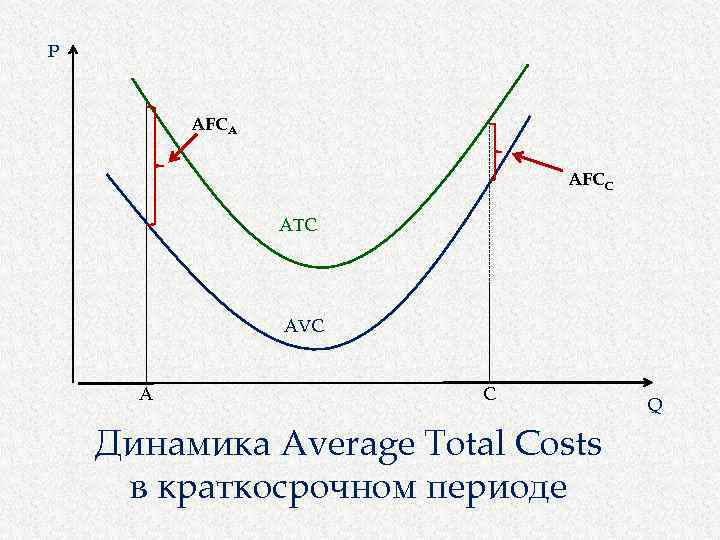 P

$AFC_A$

$AFC_C$

ATC

AVC

A

C

Q

Динамика Average Total Costs в краткосрочном периоде